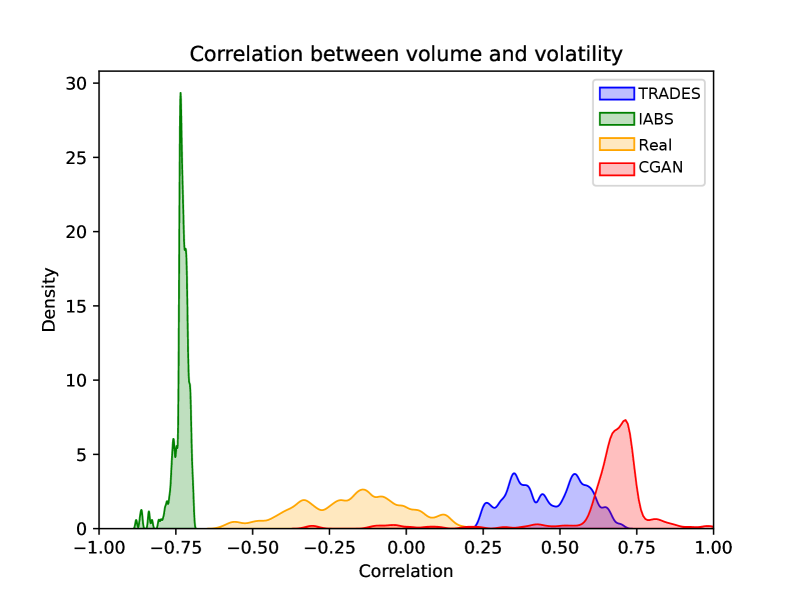 Correlation between volume and volatility

TRADES
IABS
Real
CGAN

Density

30
25
20
15
10
5
0

−1.00 −0.75 −0.50 −0.25 0.00 0.25 0.50 0.75 1.00

Correlation